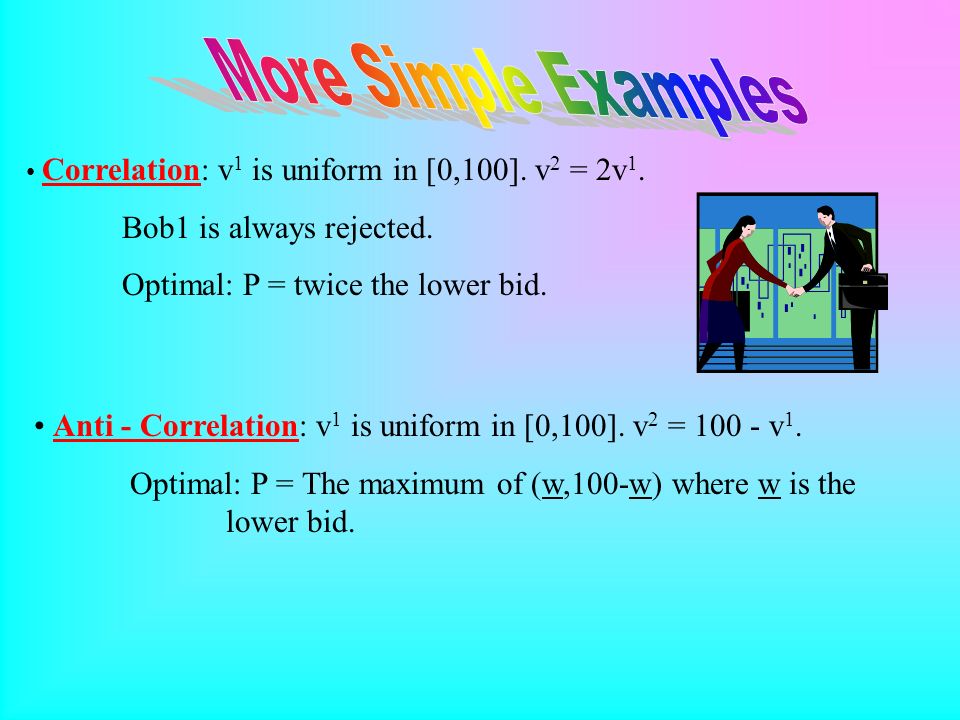 More Simple Examples

• Correlation: $v^1$ is uniform in [0,100]. $v^2 = 2v^1$.

Bob1 is always rejected.

Optimal: P = twice the lower bid.

• Anti - Correlation: $v^1$ is uniform in [0,100]. $v^2 = 100 - v^1$.

Optimal: P = The maximum of (w,100-w) where w is the lower bid.